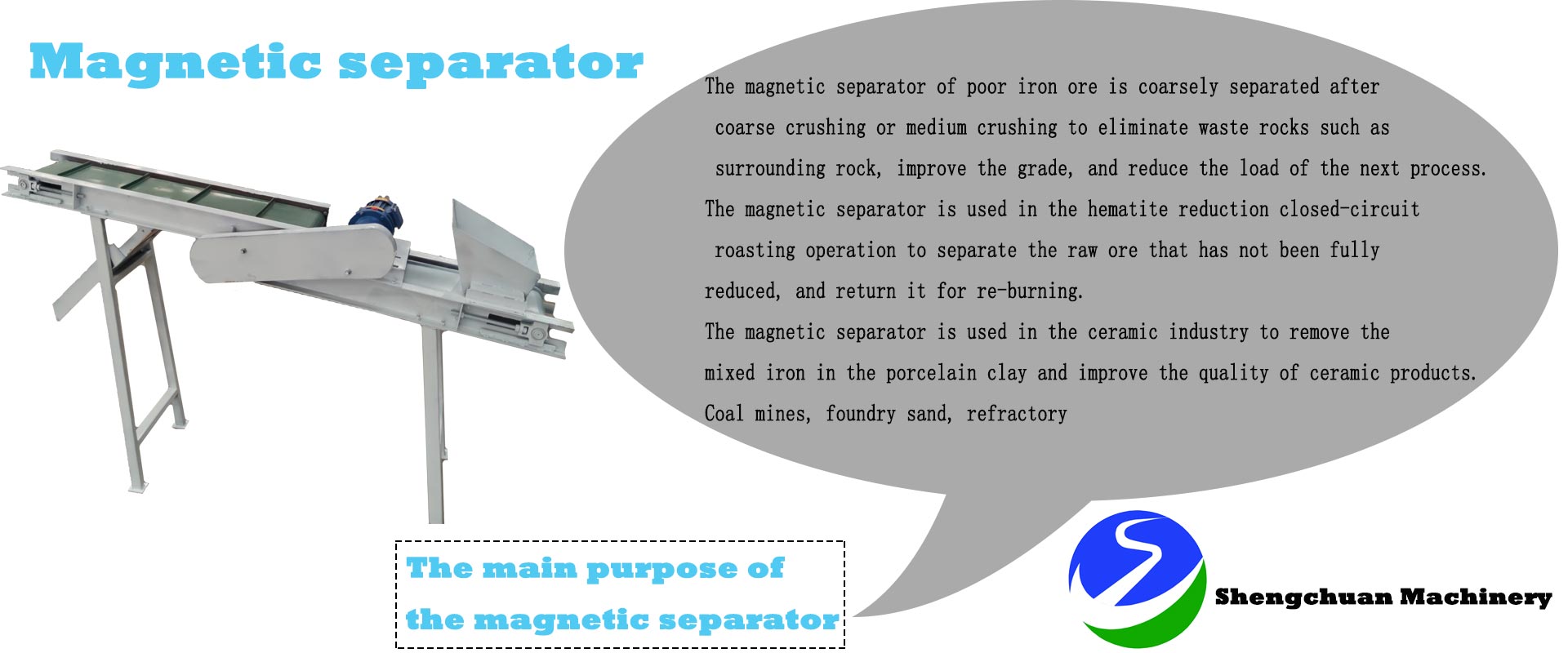 Magnetic separator

The magnetic separator of poor iron ore is coarsely separated after coarse crushing or medium crushing to eliminate waste rocks such as surrounding rock, improve the grade, and reduce the load of the next process.
The magnetic separator is used in the hematite reduction closed-circuit roasting operation to separate the raw ore that has not been fully reduced, and return it for re-burning.
The magnetic separator is used in the ceramic industry to remove the mixed iron in the porcelain clay and improve the quality of ceramic products.
Coal mines, foundry sand, refractory

The main purpose of the magnetic separator

Shengchuan Machinery